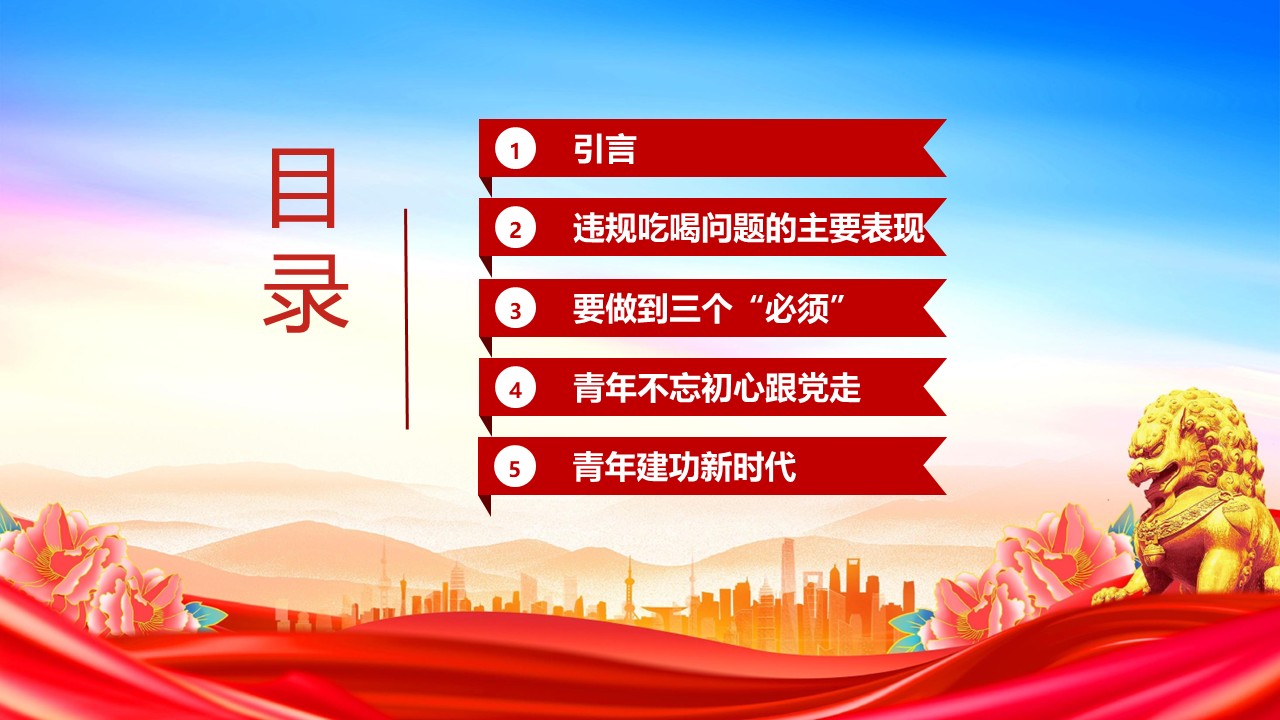 目录

1 引言

2 违规吃喝问题的主要表现

3 要做到三个“必须”

4 青年不忘初心跟党走

5 青年建功新时代